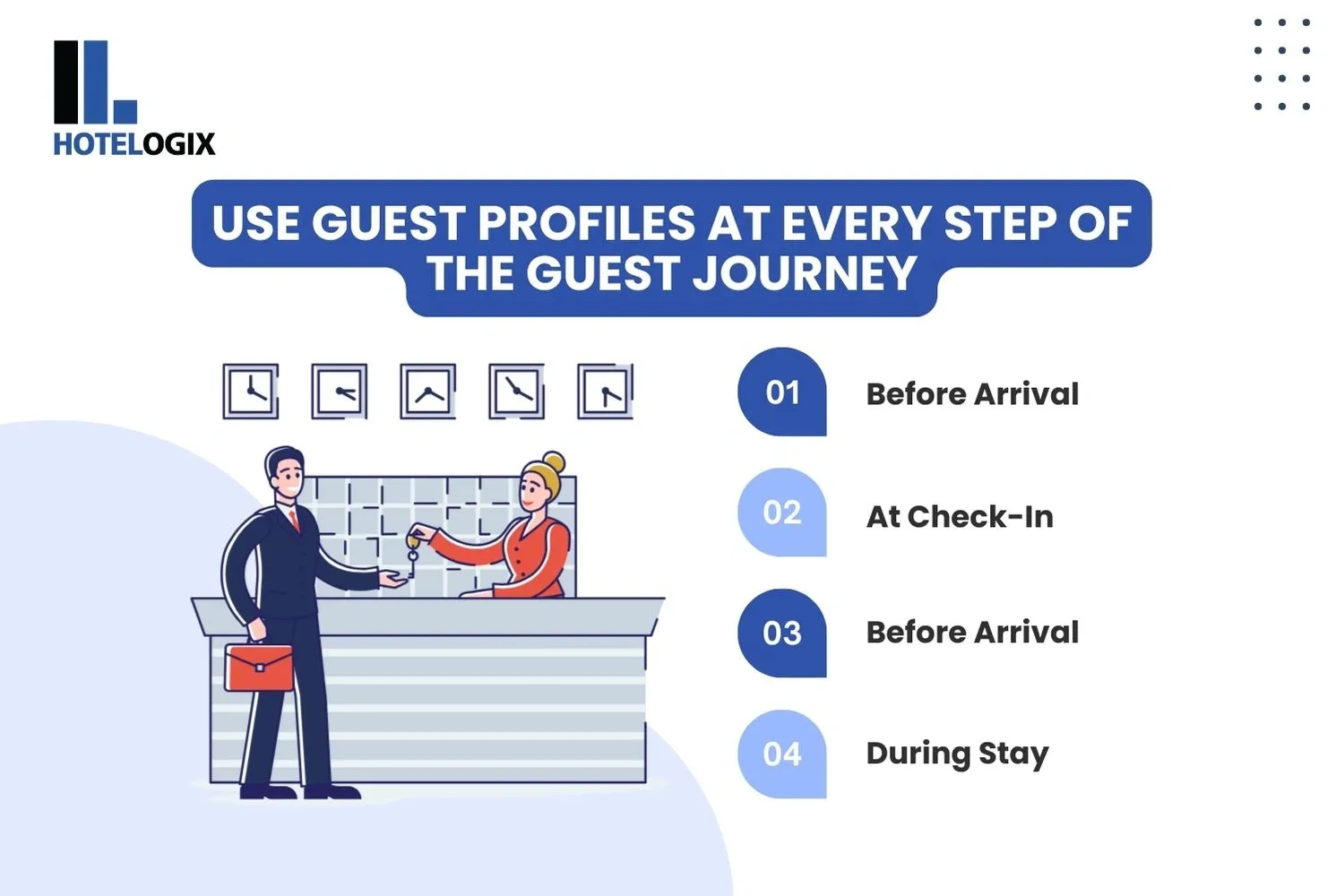 HOTELOGIX

USE GUEST PROFILES AT EVERY STEP OF THE GUEST JOURNEY

01 Before Arrival

02 At Check-In

03 Before Arrival

04 During Stay